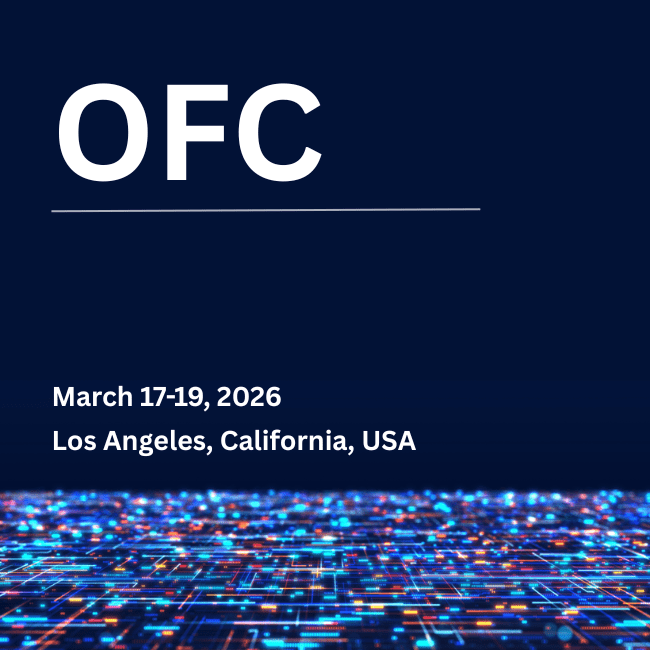 OFC

March 17-19, 2026

Los Angeles, California, USA